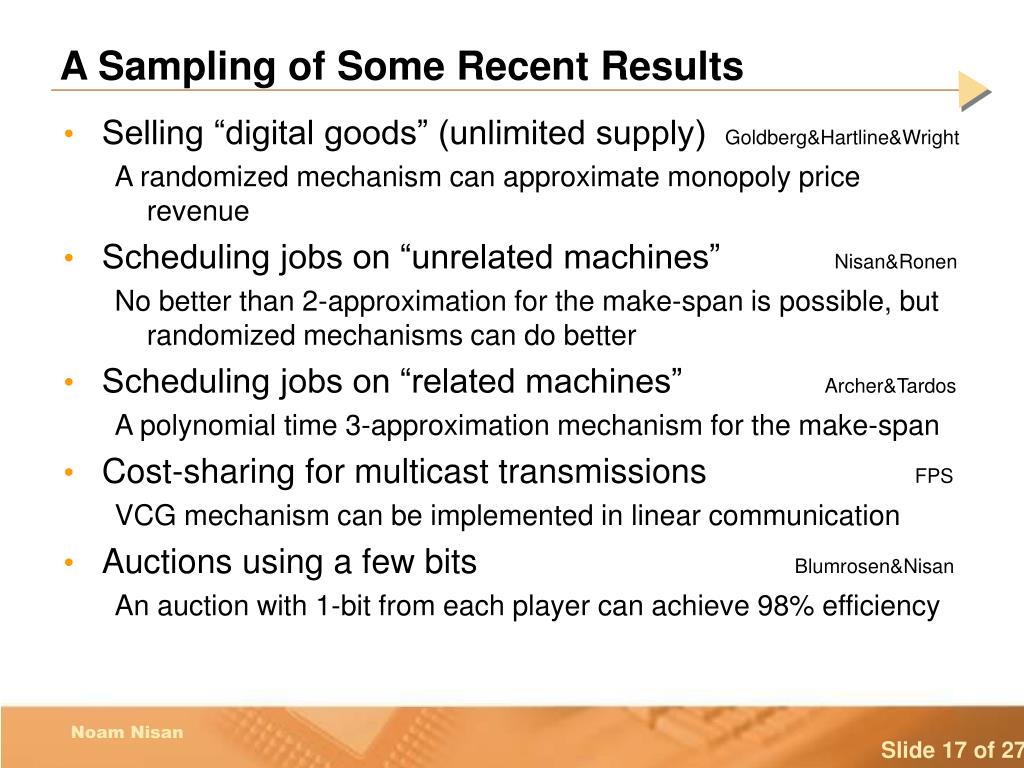 A Sampling of Some Recent Results

• Selling “digital goods” (unlimited supply) Goldberg&Hartline&Wright

A randomized mechanism can approximate monopoly price revenue

• Scheduling jobs on “unrelated machines” Nisan&Ronen

No better than 2-approximation for the make-span is possible, but randomized mechanisms can do better

• Scheduling jobs on “related machines” Archer&Tardos

A polynomial time 3-approximation mechanism for the make-span

• Cost-sharing for multicast transmissions FPS

VCG mechanism can be implemented in linear communication

• Auctions using a few bits Blumrosen&Nisan

An auction with 1-bit from each player can achieve 98% efficiency

Noam Nisan

Slide 17 of 27